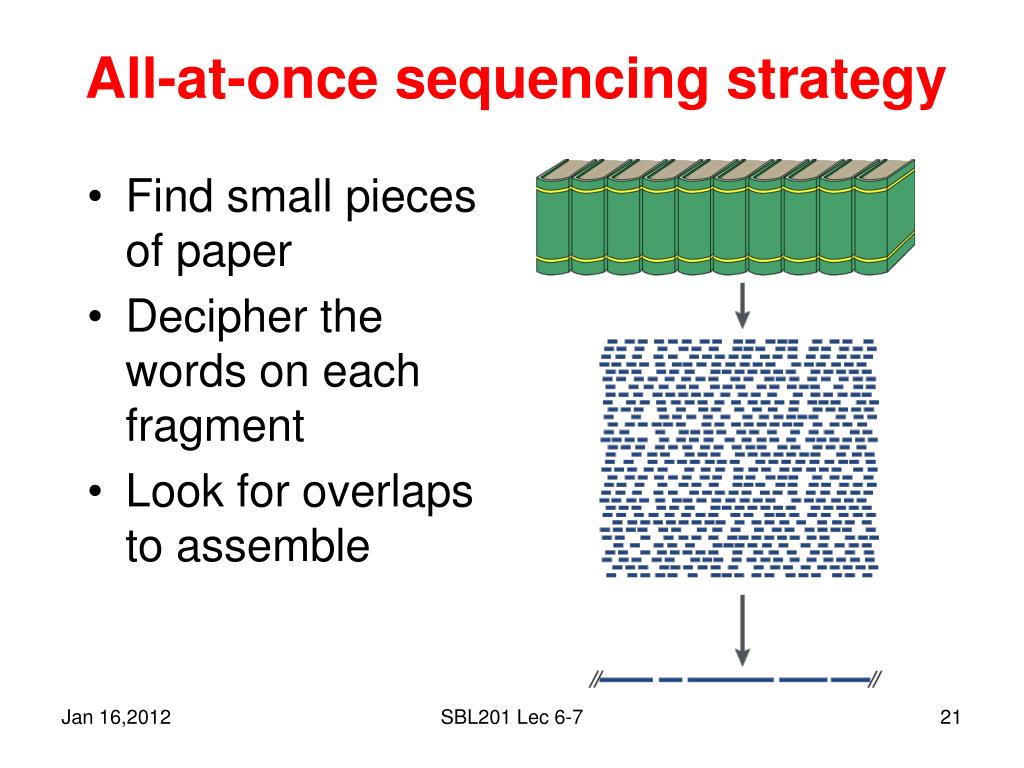 All-at-once sequencing strategy

• Find small pieces of paper
• Decipher the words on each fragment
• Look for overlaps to assemble

Jan 16,2012

SBL201 Lec 6-7

21